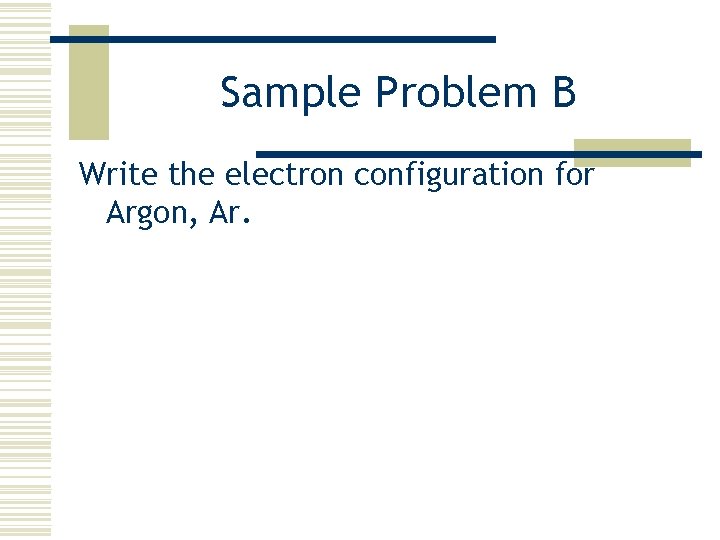 Sample Problem B

Write the electron configuration for Argon, Ar.